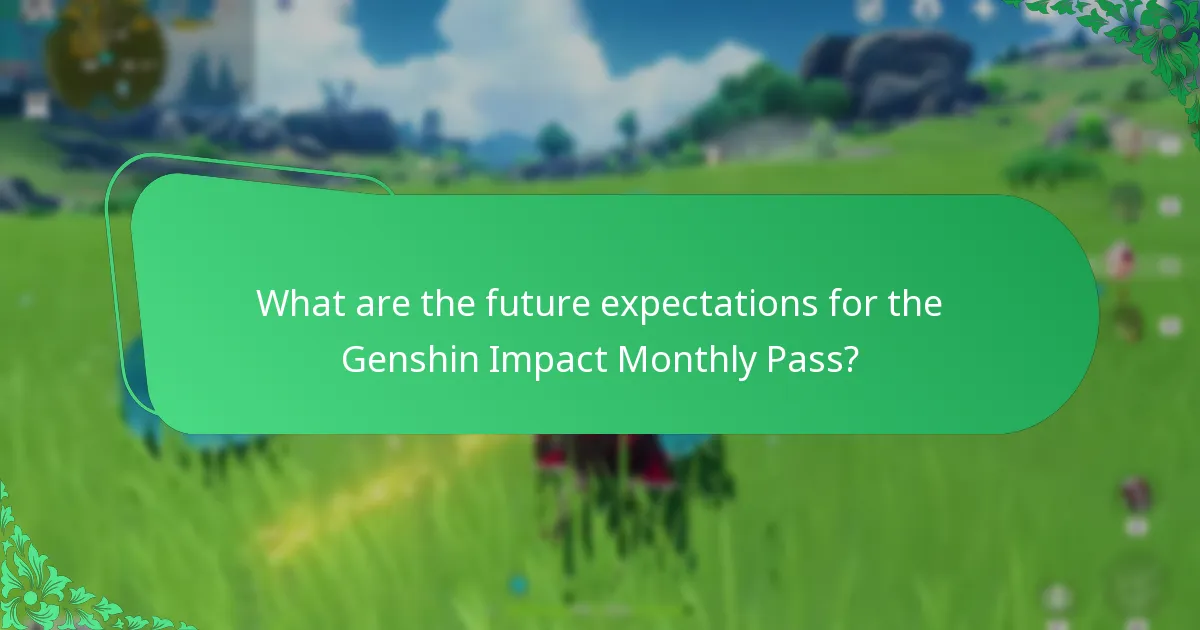 What are the future expectations for the Genshin Impact Monthly Pass?